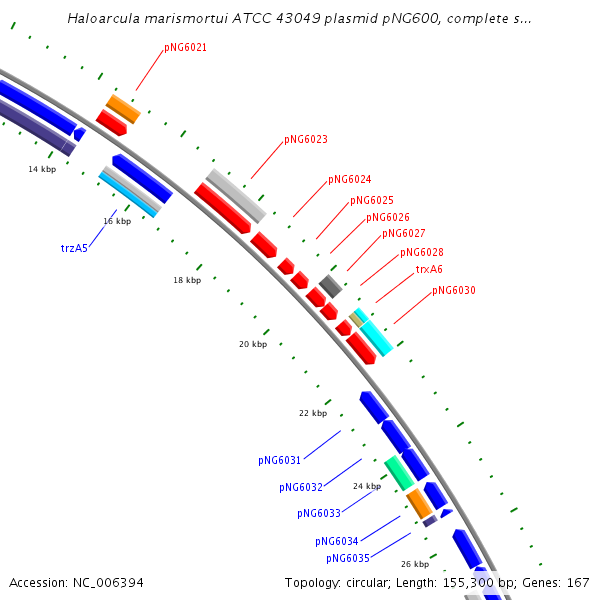 Haloarcula marismortui ATCC 43049 plasmid pNG600, complete s...

pNG6021

pNG6023

pNG6024

pNG6025

pNG6026

pNG6027

pNG6028

trxA6

pNG6030

14 kbp

16 kbp

trzA5

18 kbp

20 kbp

22 kbp

pNG6031

pNG6032

24 kbp

pNG6033

pNG6034

pNG6035

26 kbp

Accession: NC_006394

Topology: circular; Length: 155,300 bp; Genes: 167